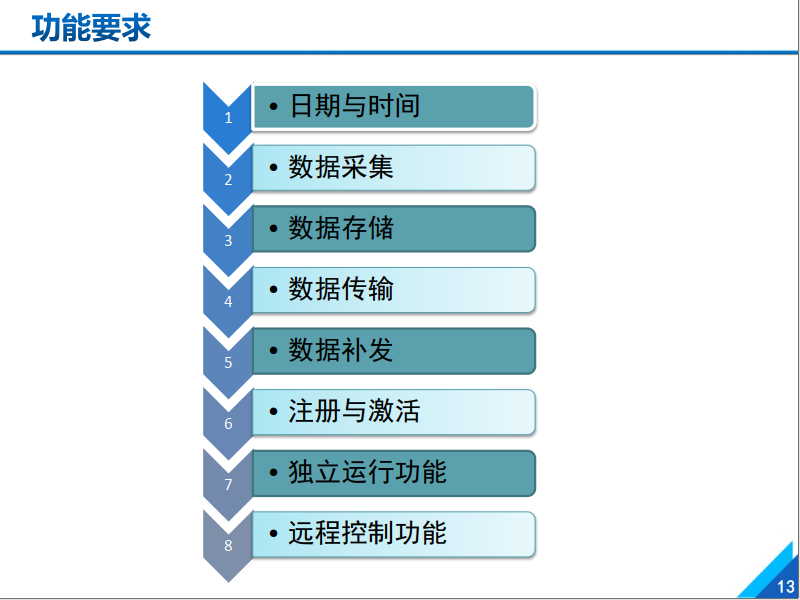 功能要求

1
• 日期与时间

2
• 数据采集

3
• 数据存储

4
• 数据传输

5
• 数据补发

6
• 注册与激活

7
• 独立运行功能

8
• 远程控制功能

13